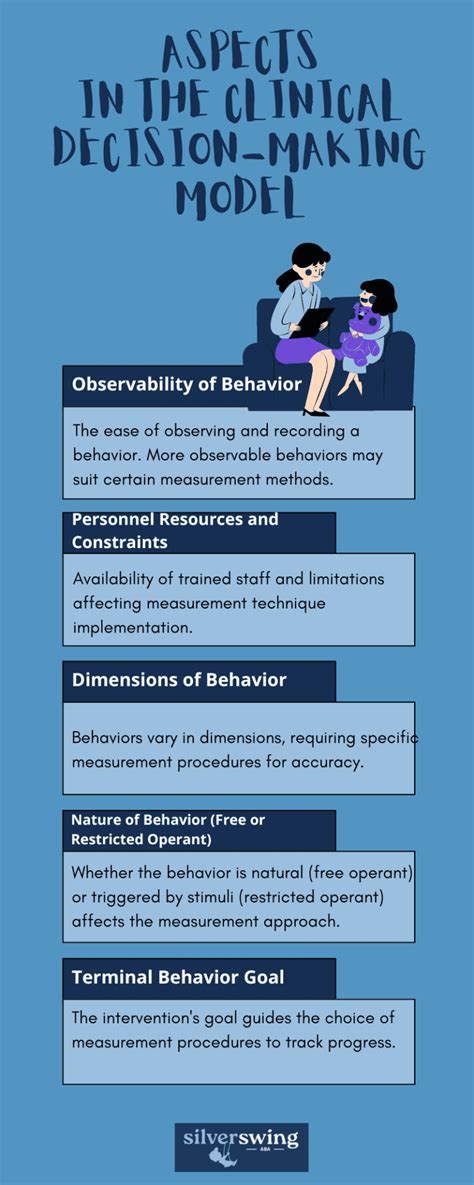 ASPECTS IN THE CLINICAL DECISION-MAKING MODEL

Observability of Behavior

The ease of observing and recording a behavior. More observable behaviors may suit certain measurement methods.

Personnel Resources and Constraints

Availability of trained staff and limitations affecting measurement technique implementation.

Dimensions of Behavior

Behaviors vary in dimensions, requiring specific measurement procedures for accuracy.

Nature of Behavior (Free or Restricted Operant)

Whether the behavior is natural (free operant) or triggered by stimuli (restricted operant) affects the measurement approach.

Terminal Behavior Goal

The intervention's goal guides the choice of measurement procedures to track progress.

silverswing ABA